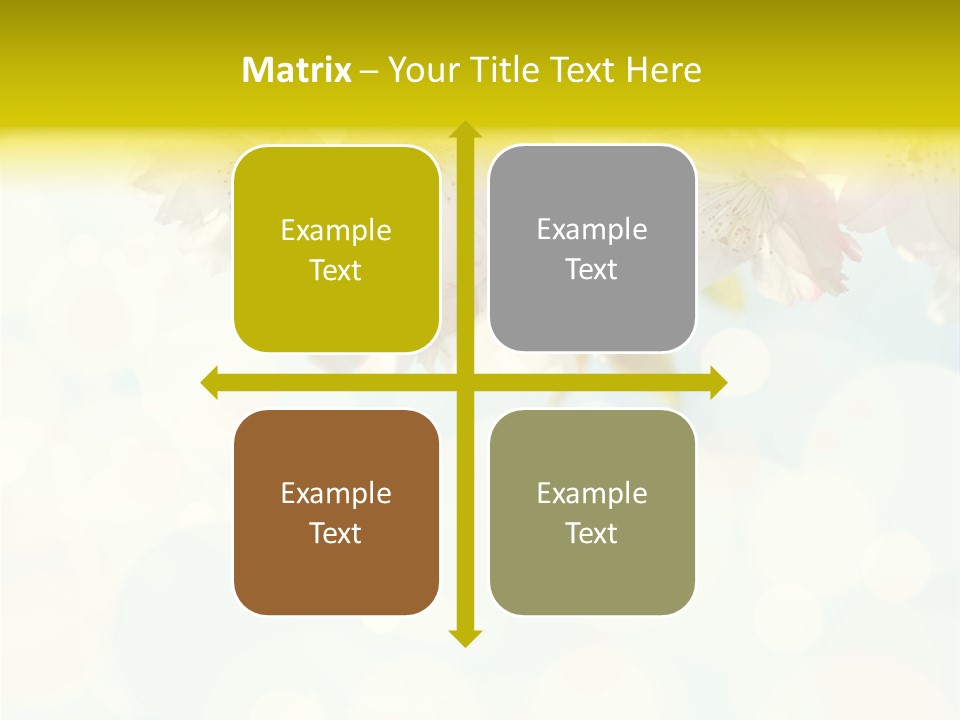 Matrix – Your Title Text Here

Example Text

Example Text

Example Text

Example Text